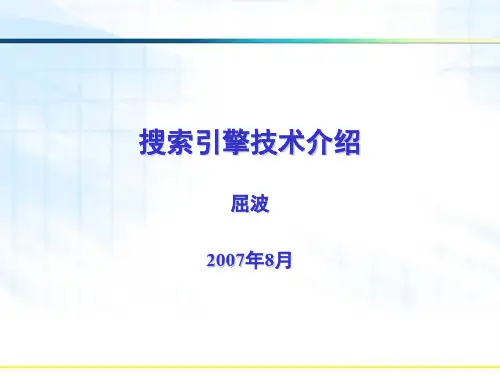 搜索引擎技术介绍

屈波

2007年8月